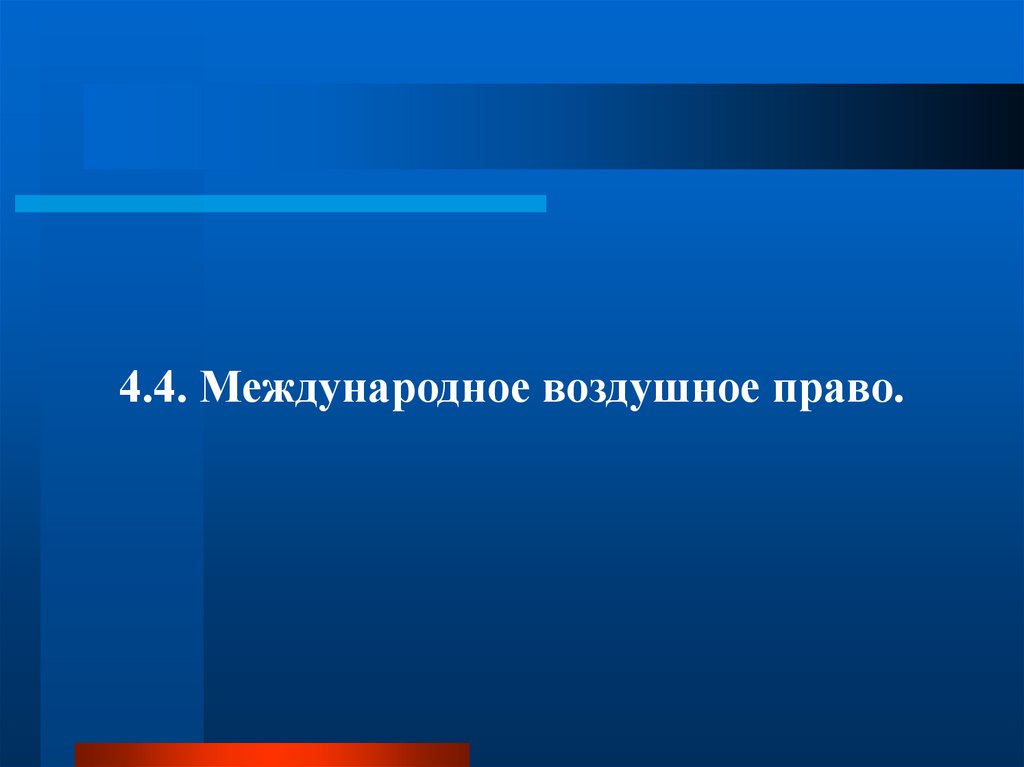 4.4. Международное воздушное право.